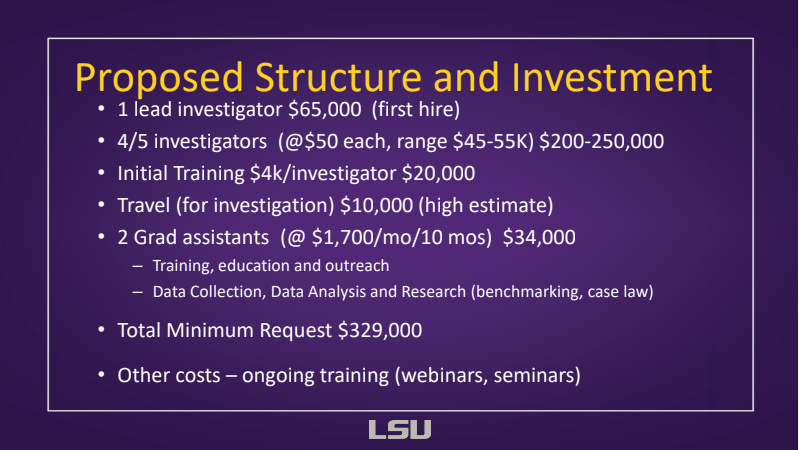 Proposed Structure and Investment

• 1 lead investigator \$65,000 (first hire)
• 4/5 investigators (@\$50 each, range \$45-55K) \$200-250,000
• Initial Training \$4k/investigator \$20,000
• Travel (for investigation) \$10,000 (high estimate)
• 2 Grad assistants (@ \$1,700/mo/10 mos) \$34,000
– Training, education and outreach
– Data Collection, Data Analysis and Research (benchmarking, case law)
• Total Minimum Request \$329,000
• Other costs – ongoing training (webinars, seminars)

LSU